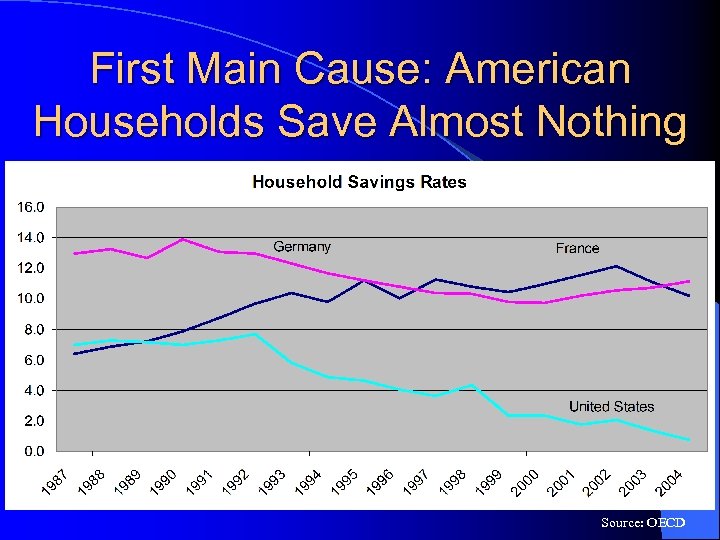 First Main Cause: American Households Save Almost Nothing

Household Savings Rates

16.0
14.0
12.0
10.0
8.0
6.0
4.0
2.0
0.0

Germany
France
United States

1987 1988 1989 1990 1991 1992 1993 1994 1995 1996 1997 1998 1999 2000 2001 2002 2003 2004

Source: OECD